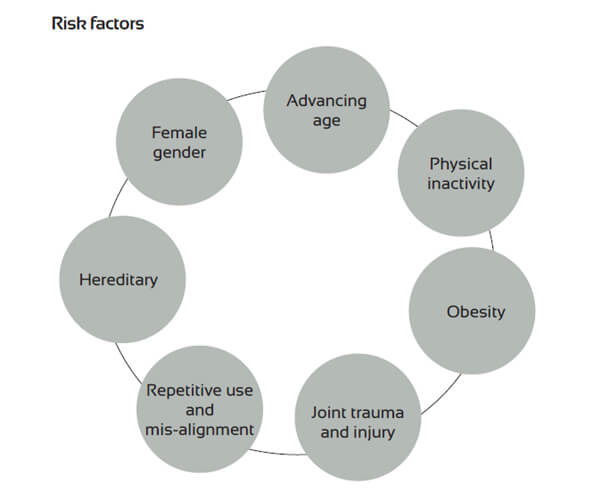 Risk factors

Advancing age

Physical inactivity

Obesity

Joint trauma and injury

Repetitive use and mis-alignment

Hereditary

Female gender